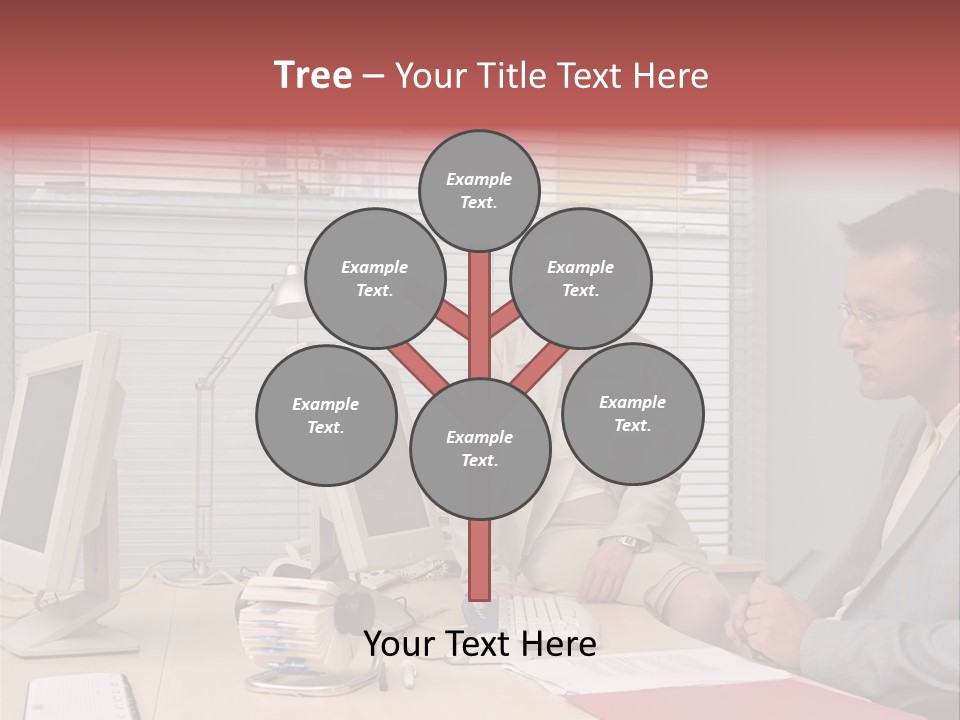 Tree – Your Title Text Here

Example Text.

Example Text.

Example Text.

Example Text.

Example Text.

Example Text.

Your Text Here